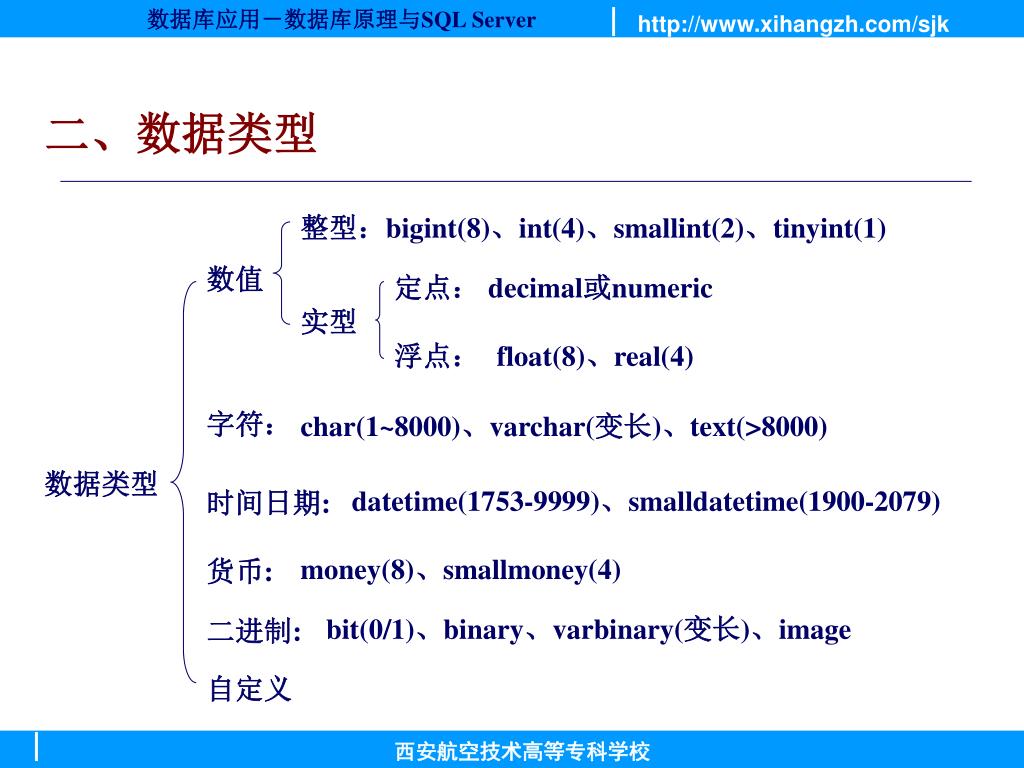 数据库应用－数据库原理与SQL Server
http://www.xihangzh.com/sjk

二、数据类型

数据类型

数值

整型：bigint(8)、int(4)、smallint(2)、tinyint(1)

实型

定点： decimal或numeric

浮点： float(8)、real(4)

字符： char(1~8000)、varchar(变长)、text(>8000)

时间日期: datetime(1753-9999)、smalldatetime(1900-2079)

货币: money(8)、smallmoney(4)

二进制: bit(0/1)、binary、varbinary(变长)、image

自定义

西安航空技术高等专科学校